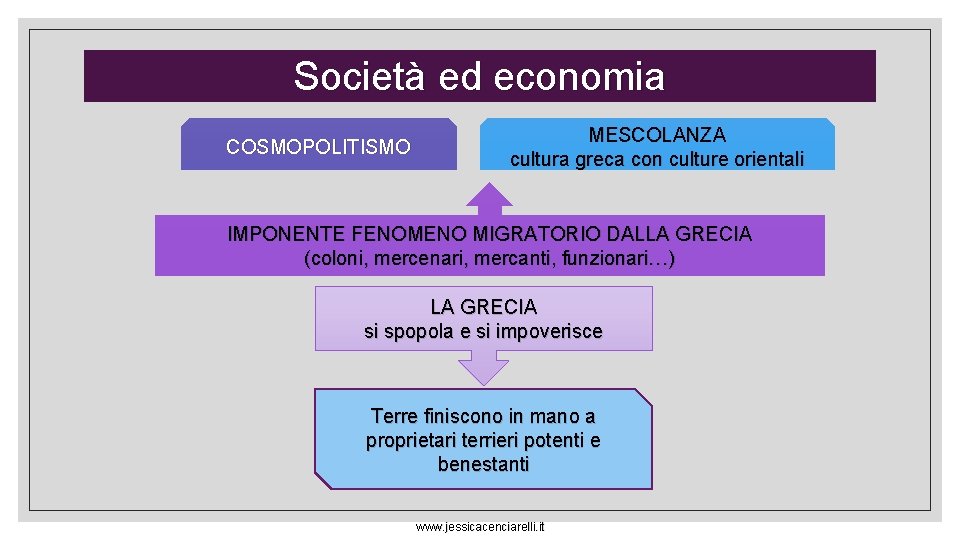 Società ed economia

COSMOPOLITISMO

MESCOLANZA
cultura greca con culture orientali

IMPONENTE FENOMENO MIGRATORIO DALLA GRECIA
(coloni, mercenari, mercanti, funzionari…)

LA GRECIA
si spopola e si impoverisce

Terre finiscono in mano a proprietari terrieri potenti e benestanti

www.jessicacenciarelli.it